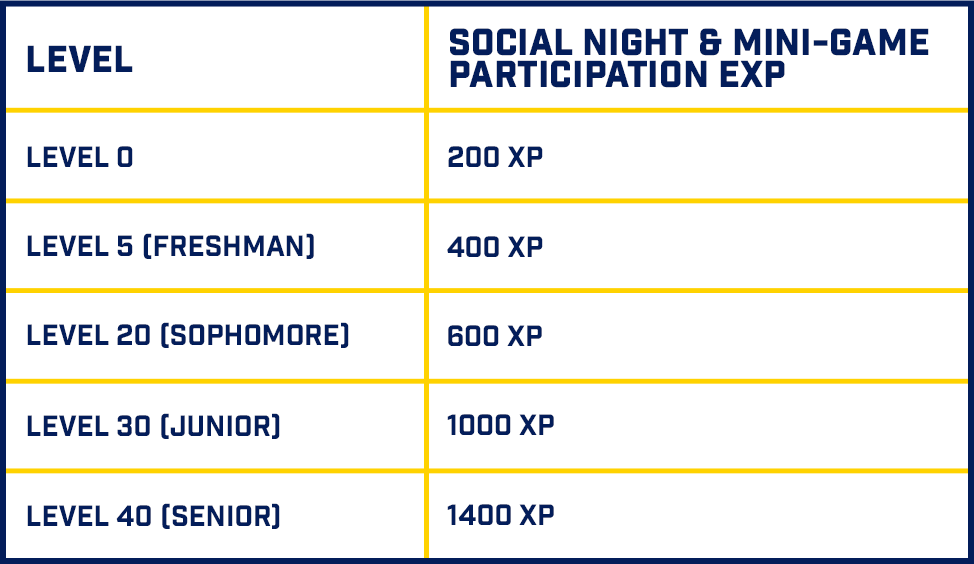 | LEVEL | SOCIAL NIGHT & MINI-GAME PARTICIPATION EXP |
|---|---|
| LEVEL 0 | 200 XP |
| LEVEL 5 (FRESHMAN) | 400 XP |
| LEVEL 20 (SOPHOMORE) | 600 XP |
| LEVEL 30 (JUNIOR) | 1000 XP |
| LEVEL 40 (SENIOR) | 1400 XP |